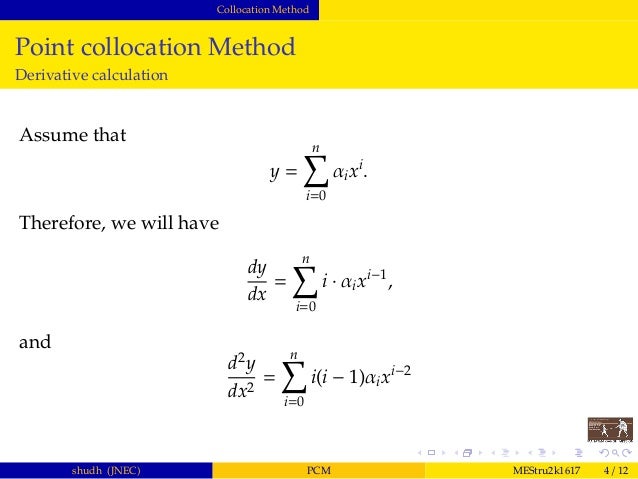 Collocation Method

Point collocation Method
Derivative calculation

Assume that
$$y = \sum_{i=0}^{n} \alpha_i x^i.$$
Therefore, we will have
$$\frac{dy}{dx} = \sum_{i=0}^{n} i \cdot \alpha_i x^{i-1},$$
and
$$\frac{d^2y}{dx^2} = \sum_{i=0}^{n} i(i-1)\alpha_i x^{i-2}$$

shudh (JNEC) PCM MEStru2k1617 4 / 12